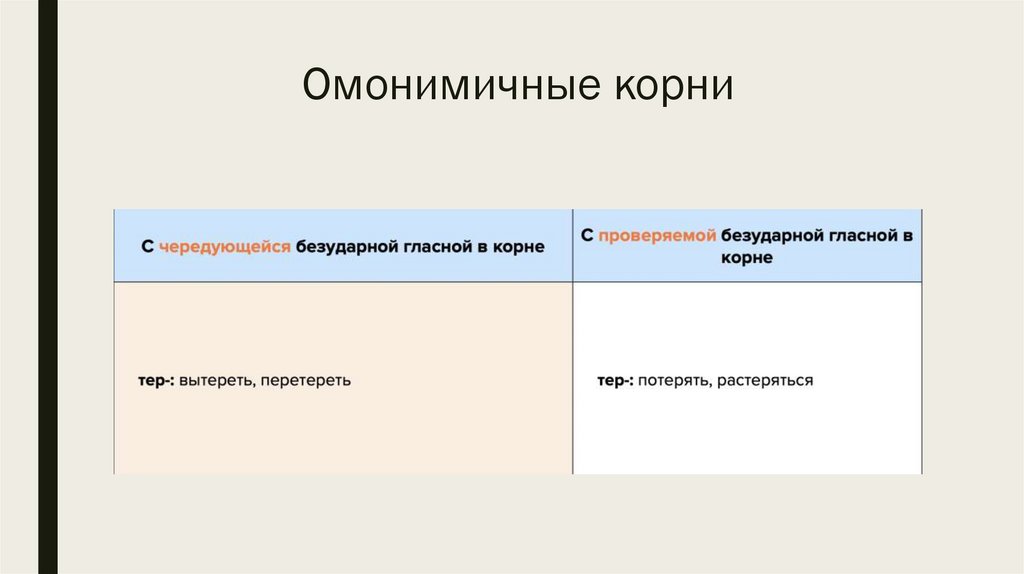 Омонимичные корни

| С чередующейся безударной гласной в корне | С проверяемой безударной гласной в корне |
|---|---|
| тер-: вытереть, перетереть | тер-: потерять, растеряться |